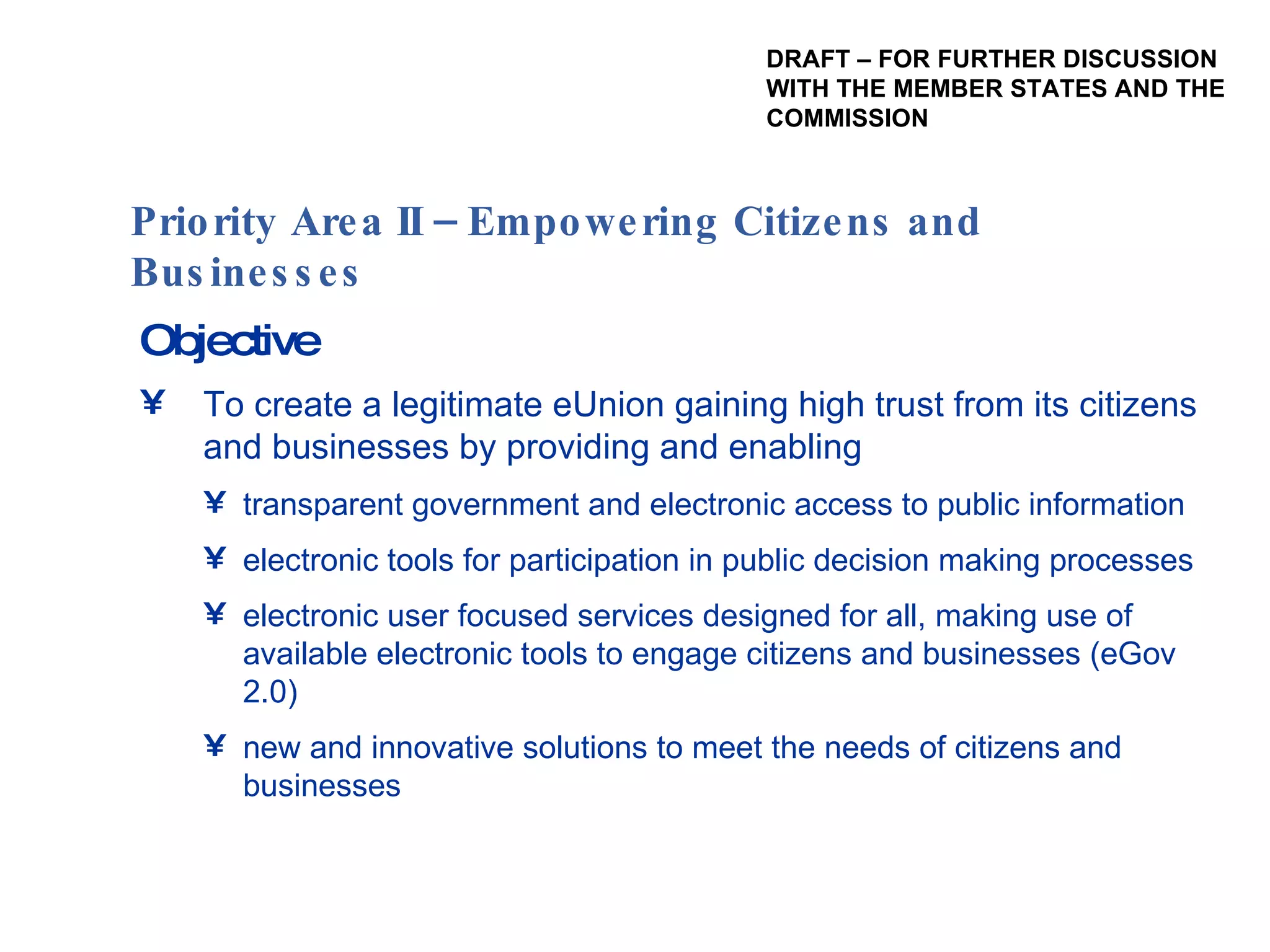 DRAFT – FOR FURTHER DISCUSSION WITH THE MEMBER STATES AND THE COMMISSION

Priority Area II – Empowering Citizens and Businesses

Objective

¥ To create a legitimate eUnion gaining high trust from its citizens and businesses by providing and enabling

¥ transparent government and electronic access to public information

¥ electronic tools for participation in public decision making processes

¥ electronic user focused services designed for all, making use of available electronic tools to engage citizens and businesses (eGov 2.0)

¥ new and innovative solutions to meet the needs of citizens and businesses